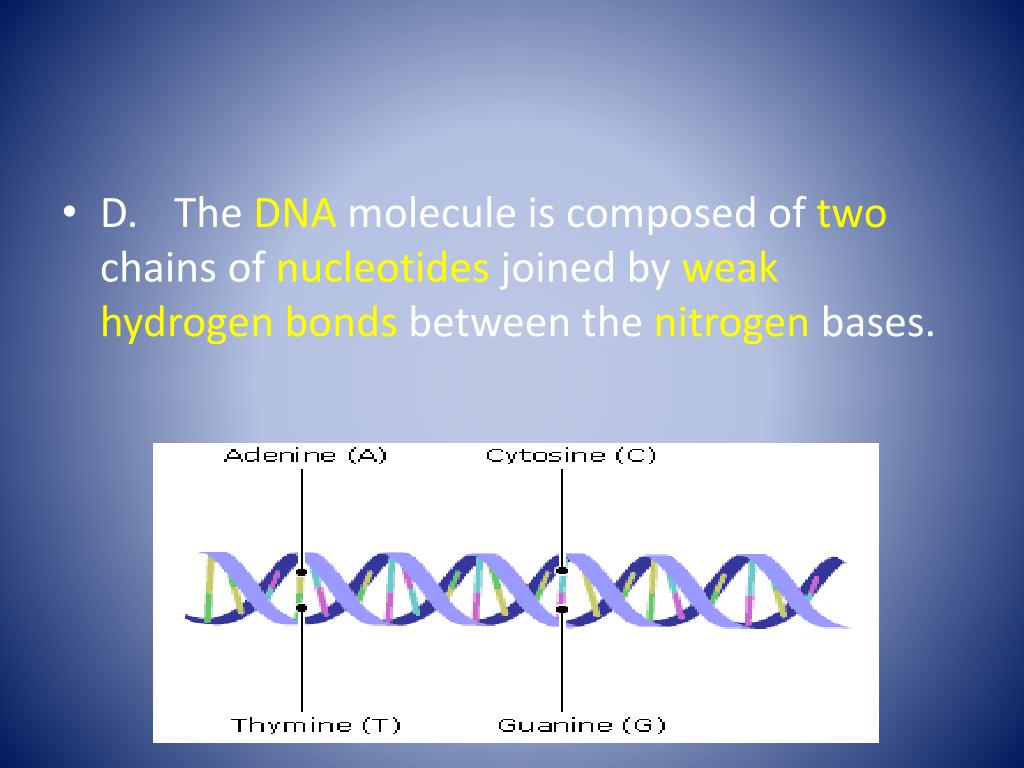 • D. The DNA molecule is composed of two chains of nucleotides joined by weak hydrogen bonds between the nitrogen bases.

Adenine (A)
Cytosine (C)
Thymine (T)
Guanine (G)